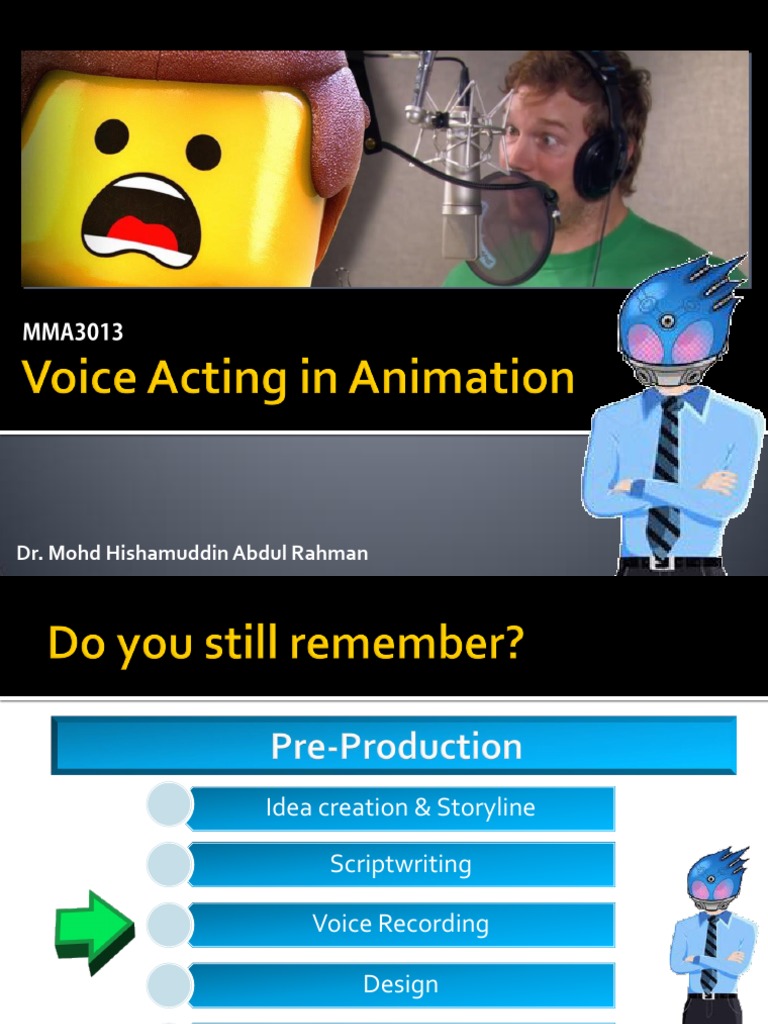 MMA3013
Voice Acting in Animation

Dr. Mohd Hishamuddin Abdul Rahman

Do you still remember?

Pre-Production

Idea creation & Storyline

Scriptwriting

Voice Recording

Design